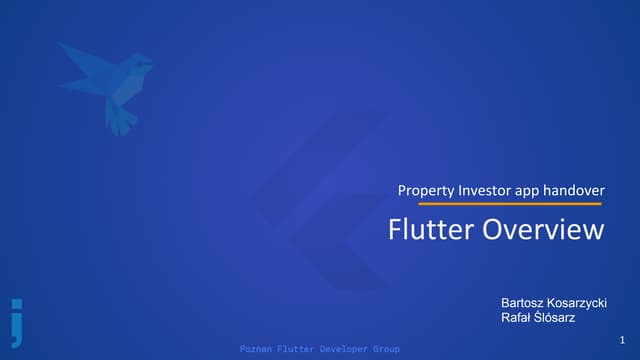 Property Investor app handover

Flutter Overview

Bartosz Kosarzycki
Rafał Ślósarz

j

Poznan Flutter Developer Group

1